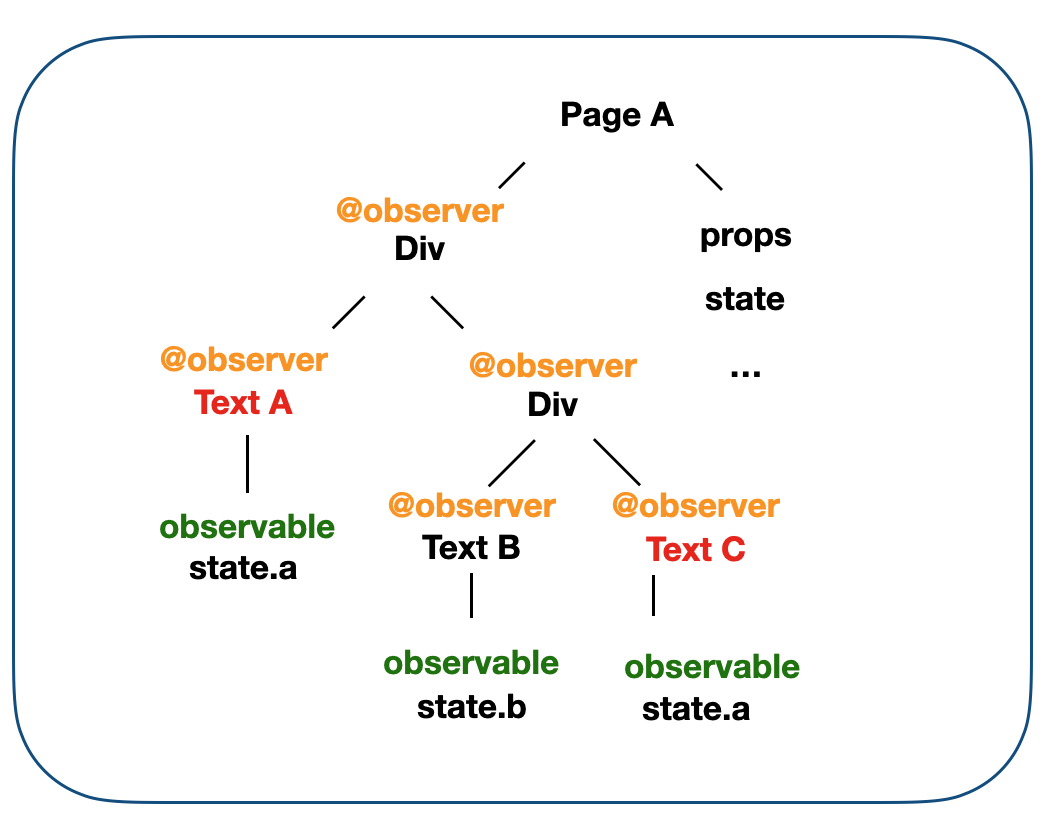 Page A

@observer
Div

props

state

...

@observer
Text A

@observer
Div

observable
state.a

@observer
Text B

@observer
Text C

observable
state.b

observable
state.a